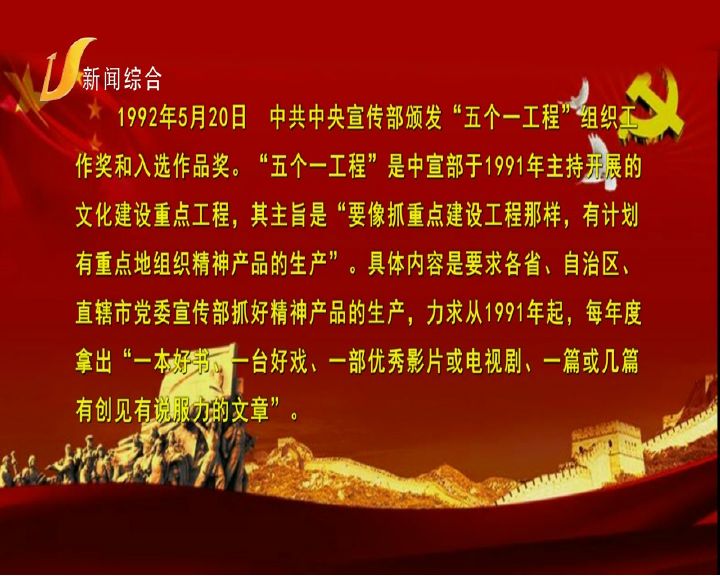 新闻综合

1992年5月20日　中共中央宣传部颁发“五个一工程”组织工作奖和入选作品奖。“五个一工程”是中宣部于1991年主持开展的文化建设重点工程，其主旨是“要像抓重点建设工程那样，有计划有重点地组织精神产品的生产”。具体内容是要求各省、自治区、直辖市党委宣传部抓好精神产品的生产，力求从1991年起，每年度拿出“一本好书、一台好戏、一部优秀影片或电视剧、一篇或几篇有创见有说服力的文章”。